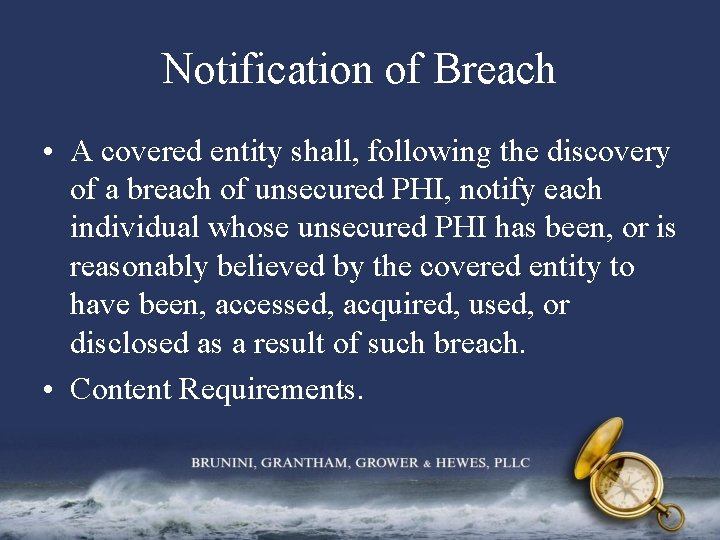 Notification of Breach

• A covered entity shall, following the discovery of a breach of unsecured PHI, notify each individual whose unsecured PHI has been, or is reasonably believed by the covered entity to have been, accessed, acquired, used, or disclosed as a result of such breach.

• Content Requirements.

BRUNINI, GRANTHAM, GROWER & HEWES, PLLC